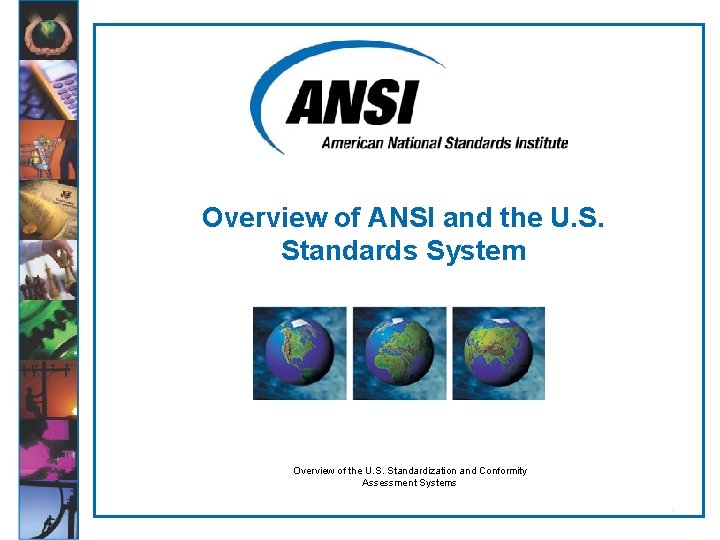 ANSI
American National Standards Institute

Overview of ANSI and the U.S. Standards System

Overview of the U.S. Standardization and Conformity Assessment Systems